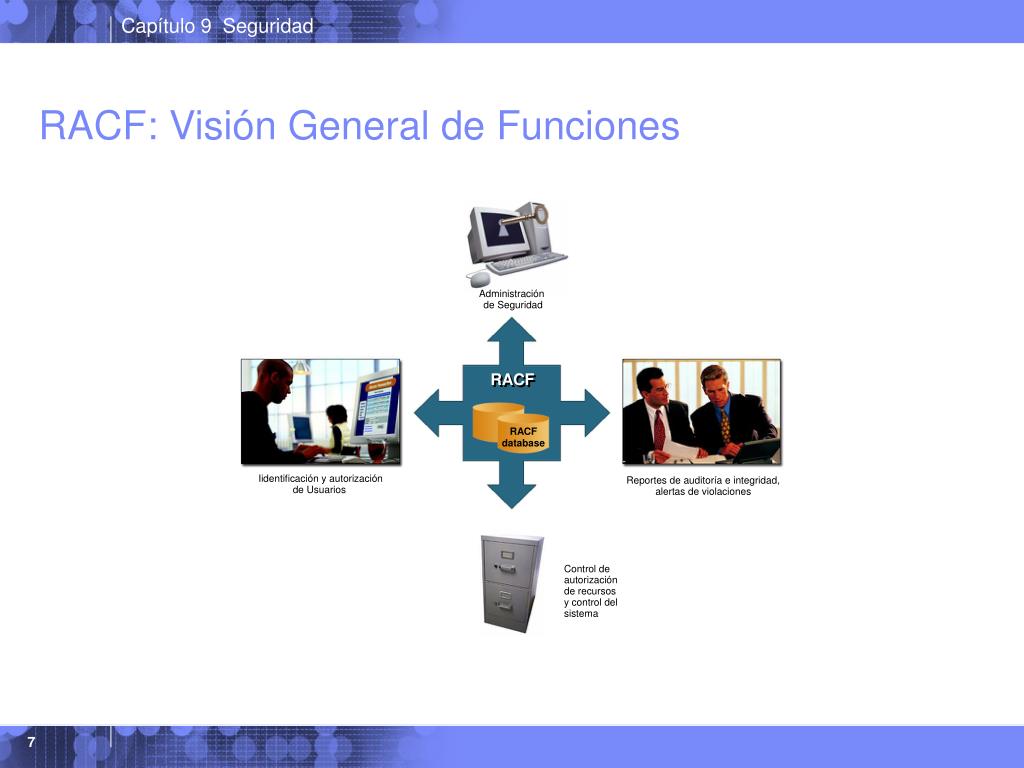 Capítulo 9 Seguridad

RACF: Visión General de Funciones

Administración de Seguridad

RACF

RACF database

Iidentificación y autorización de Usuarios

Reportes de auditoría e integridad, alertas de violaciones

Control de autorización de recursos y control del sistema

7